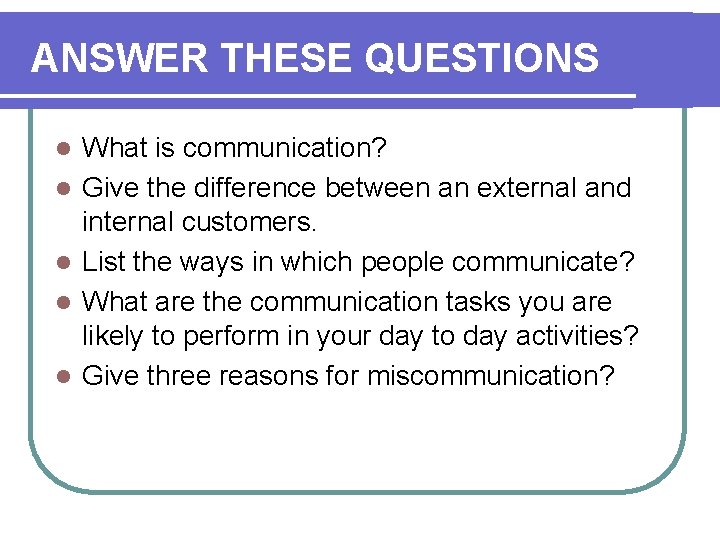 ANSWER THESE QUESTIONS

- What is communication?
- Give the difference between an external and internal customers.
- List the ways in which people communicate?
- What are the communication tasks you are likely to perform in your day to day activities?
- Give three reasons for miscommunication?